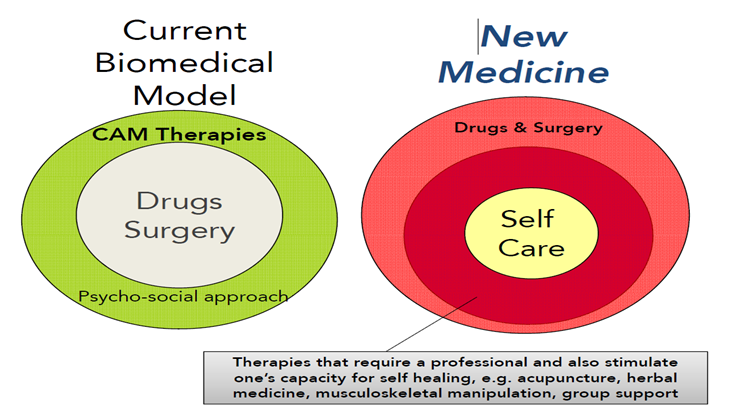 Current Biomedical Model

CAM Therapies

Drugs
Surgery

Psycho-social approach

New Medicine

Drugs & Surgery

Self Care

Therapies that require a professional and also stimulate one's capacity for self healing, e.g. acupuncture, herbal medicine, musculoskeletal manipulation, group support